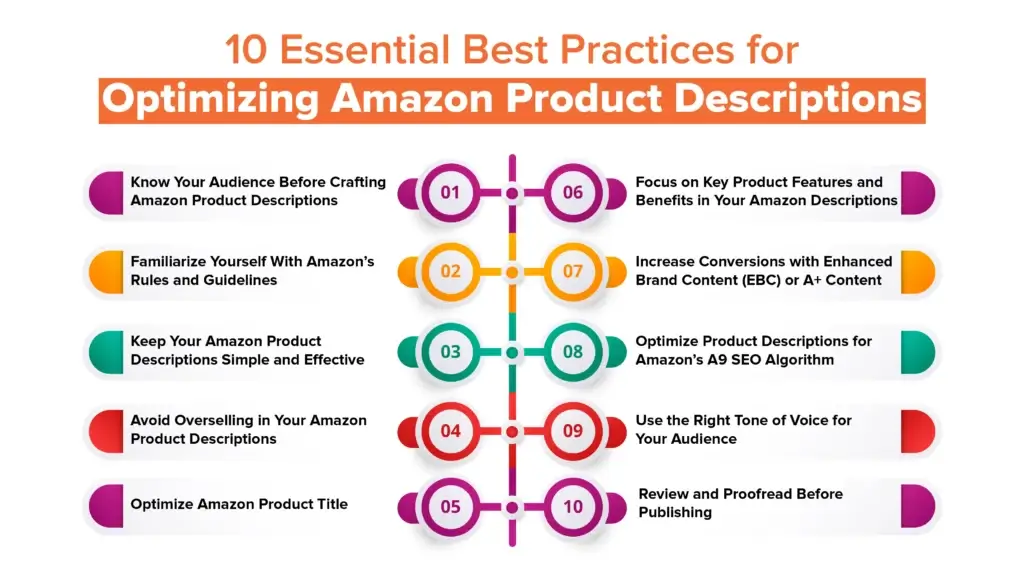 10 Essential Best Practices for
Optimizing Amazon Product Descriptions

Know Your Audience Before Crafting Amazon Product Descriptions

01

Familiarize Yourself With Amazon's Rules and Guidelines

02

Keep Your Amazon Product Descriptions Simple and Effective

03

Avoid Overselling in Your Amazon Product Descriptions

04

Optimize Amazon Product Title

05

06

Focus on Key Product Features and Benefits in Your Amazon Descriptions

07

Increase Conversions with Enhanced Brand Content (EBC) or A+ Content

08

Optimize Product Descriptions for Amazon's A9 SEO Algorithm

09

Use the Right Tone of Voice for Your Audience

10

Review and Proofread Before Publishing